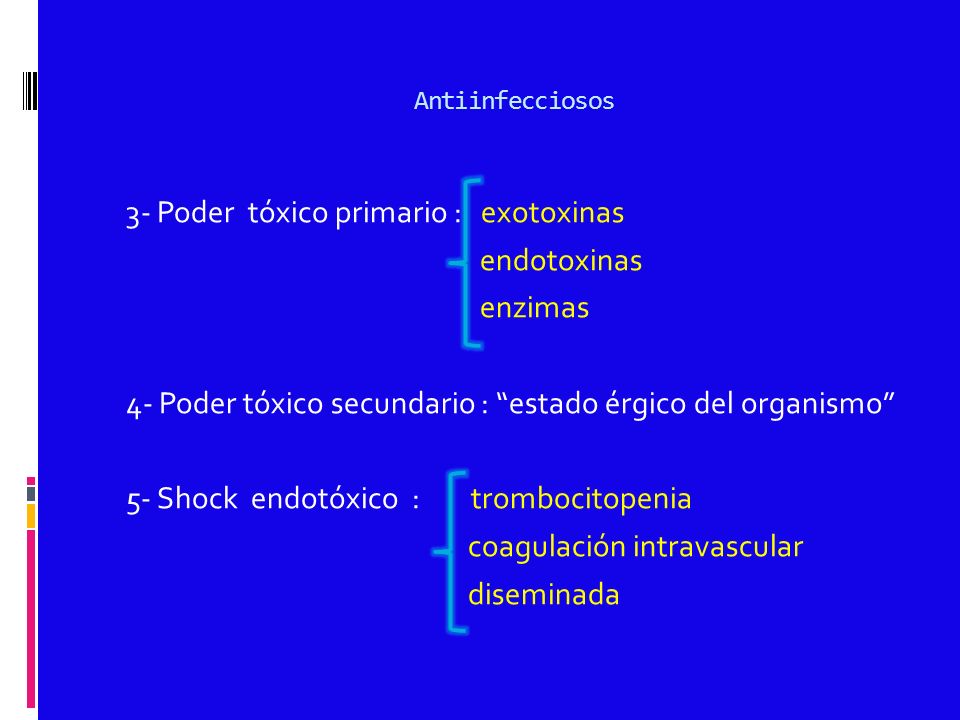 Antiinfecciosos

3- Poder tóxico primario : exotoxinas
endotoxinas
enzimas

4- Poder tóxico secundario : “estado érgico del organismo”

5- Shock endotóxico : trombocitopenia
coagulación intravascular
diseminada